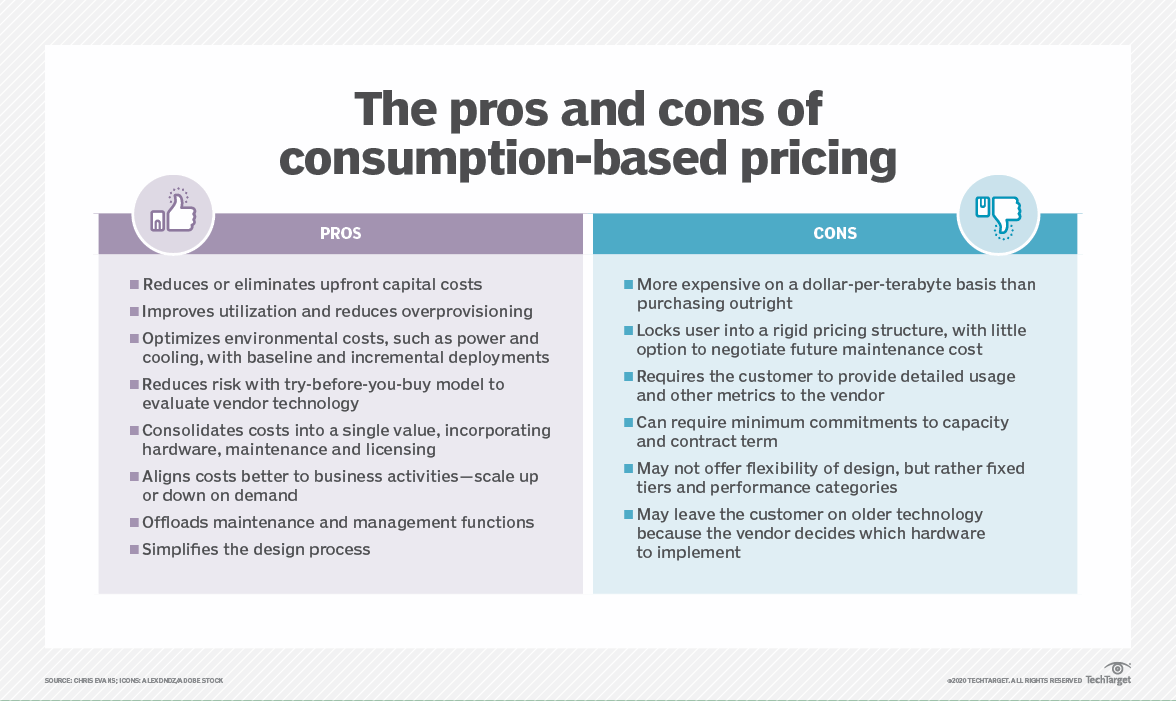 The pros and cons of consumption-based pricing

PROS

■ Reduces or eliminates upfront capital costs
■ Improves utilization and reduces overprovisioning
■ Optimizes environmental costs, such as power and cooling, with baseline and incremental deployments
■ Reduces risk with try-before-you-buy model to evaluate vendor technology
■ Consolidates costs into a single value, incorporating hardware, maintenance and licensing
■ Aligns costs better to business activities—scale up or down on demand
■ Offloads maintenance and management functions
■ Simplifies the design process

CONS

■ More expensive on a dollar-per-terabyte basis than purchasing outright
■ Locks user into a rigid pricing structure, with little option to negotiate future maintenance cost
■ Requires the customer to provide detailed usage and other metrics to the vendor
■ Can require minimum commitments to capacity and contract term
■ May not offer flexibility of design, but rather fixed tiers and performance categories
■ May leave the customer on older technology because the vendor decides which hardware to implement

SOURCE: CHRIS EVANS; ICONS: ALEXDNDZ/ADOBE STOCK

©2020 TECHTARGET. ALL RIGHTS RESERVED TechTarget